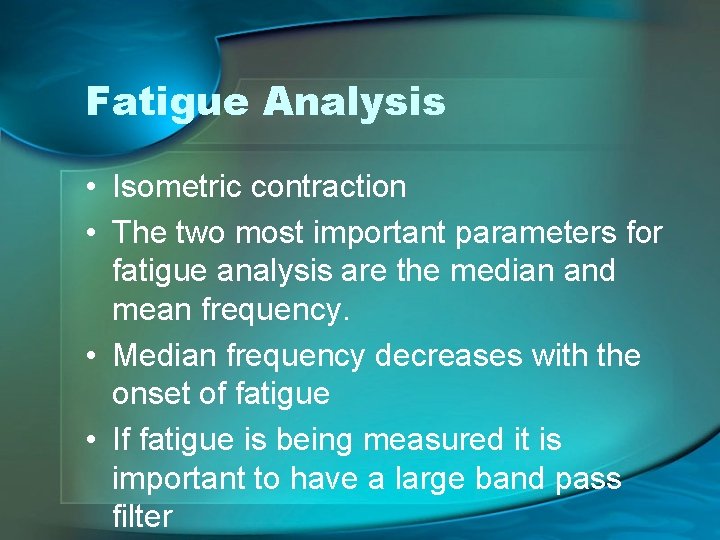 Fatigue Analysis

• Isometric contraction
• The two most important parameters for fatigue analysis are the median and mean frequency.
• Median frequency decreases with the onset of fatigue
• If fatigue is being measured it is important to have a large band pass filter